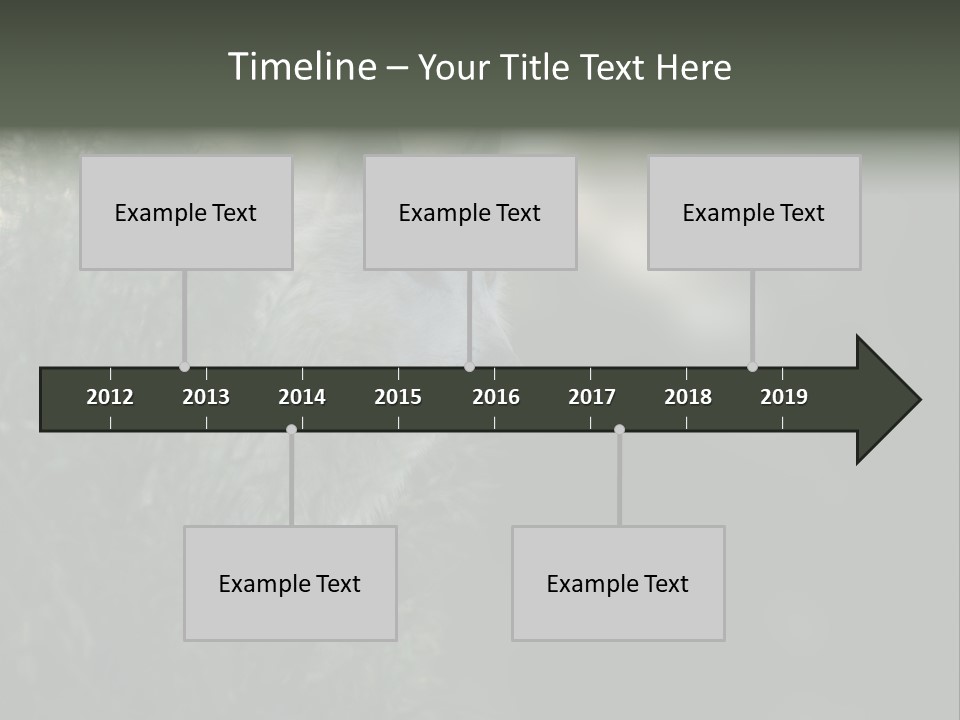 Timeline – Your Title Text Here

Example Text

Example Text

Example Text

2012 2013 2014 2015 2016 2017 2018 2019

Example Text

Example Text